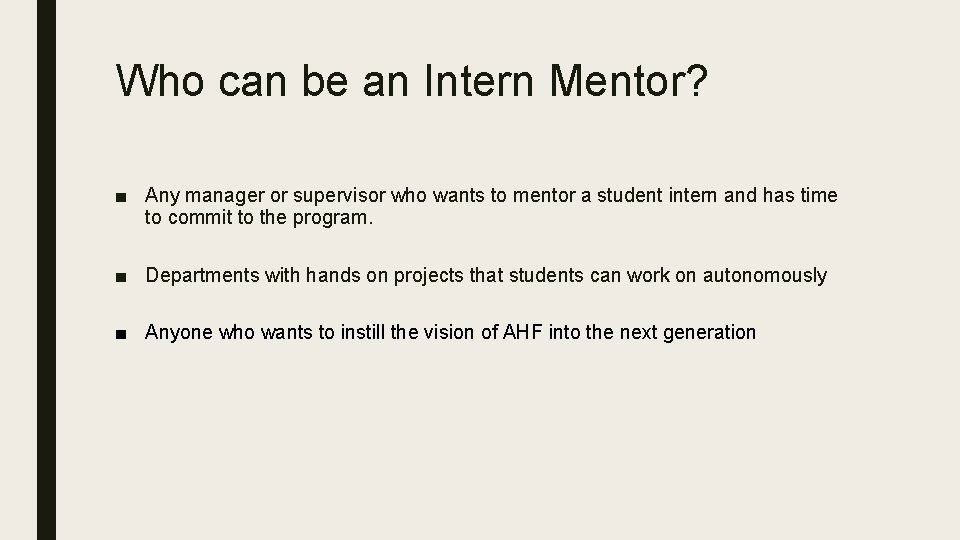 Who can be an Intern Mentor?

■ Any manager or supervisor who wants to mentor a student intern and has time to commit to the program.

■ Departments with hands on projects that students can work on autonomously

■ Anyone who wants to instill the vision of AHF into the next generation